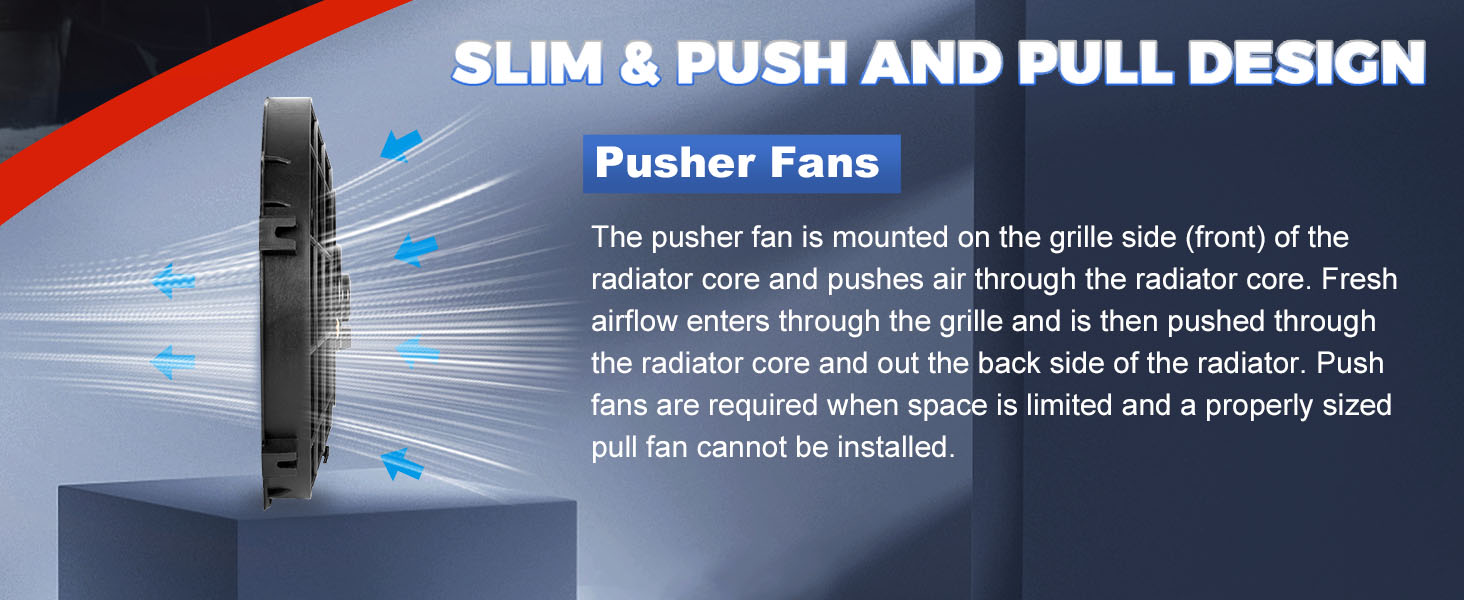 SLIM & PUSH AND PULL DESIGN

Pusher Fans

The pusher fan is mounted on the grille side (front) of the radiator core and pushes air through the radiator core. Fresh airflow enters through the grille and is then pushed through the radiator core and out the back side of the radiator. Push fans are required when space is limited and a properly sized pull fan cannot be installed.